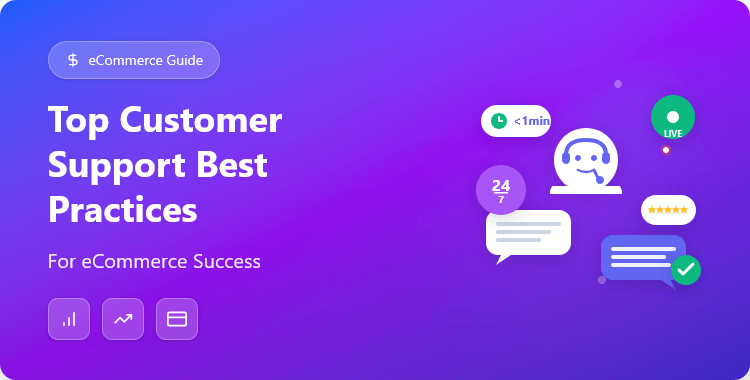 $ eCommerce Guide

Top Customer Support Best Practices

For eCommerce Success

<1min

LIVE

24
7

★★★★★